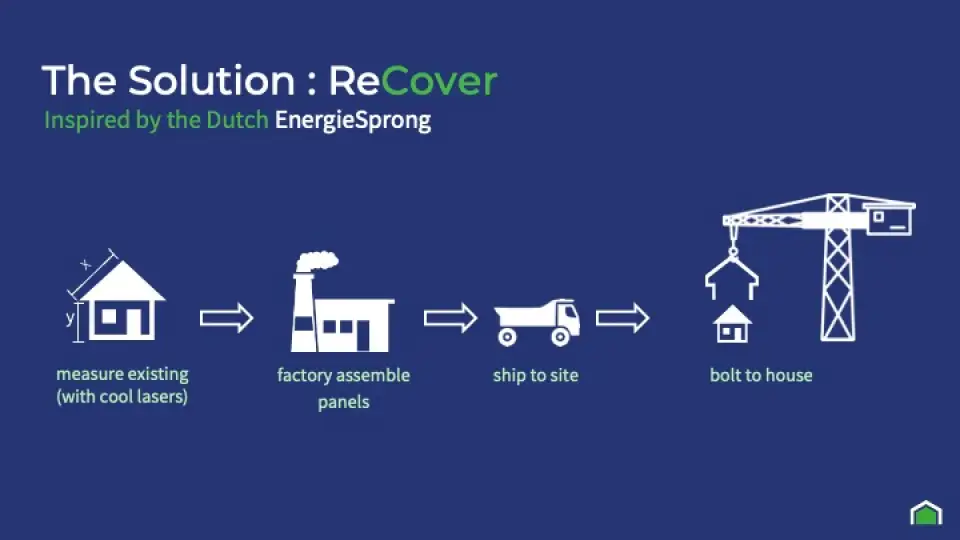 The Solution : ReCover
Inspired by the Dutch EnergieSprong

x
y

measure existing (with cool lasers)

factory assemble panels

ship to site

bolt to house